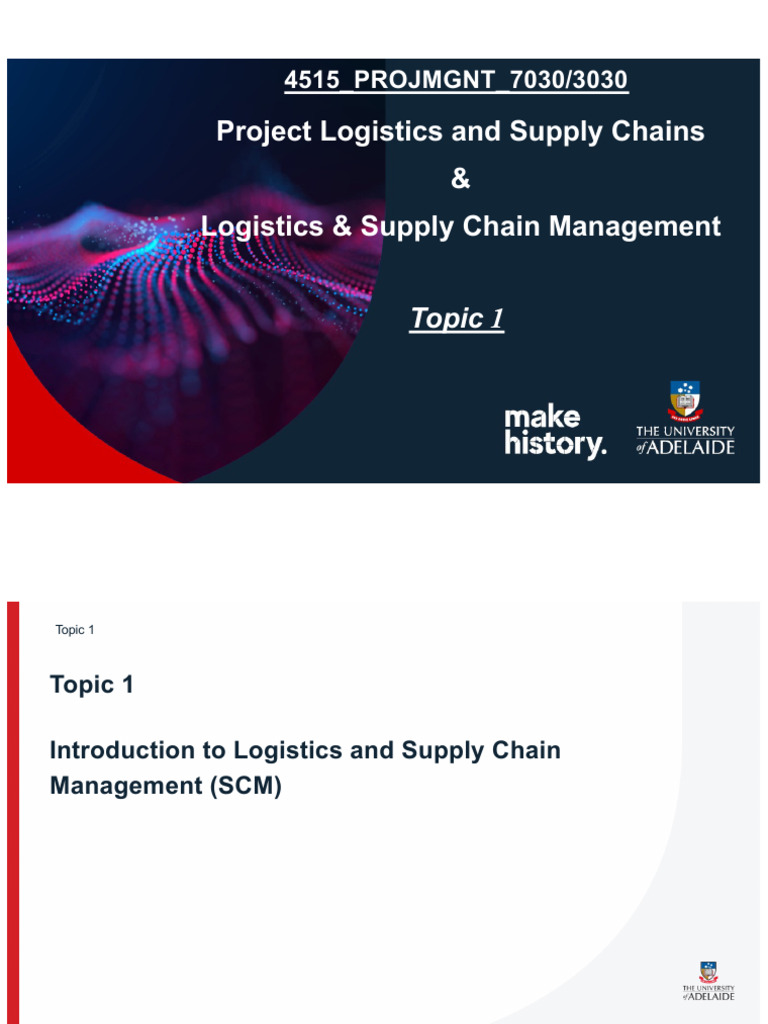 4515_PROJMGNT_7030/3030

Project Logistics and Supply Chains
&
Logistics & Supply Chain Management

Topic 1

make history.

THE UNIVERSITY of ADELAIDE

Topic 1

Topic 1

Introduction to Logistics and Supply Chain Management (SCM)

THE UNIVERSITY of ADELAIDE